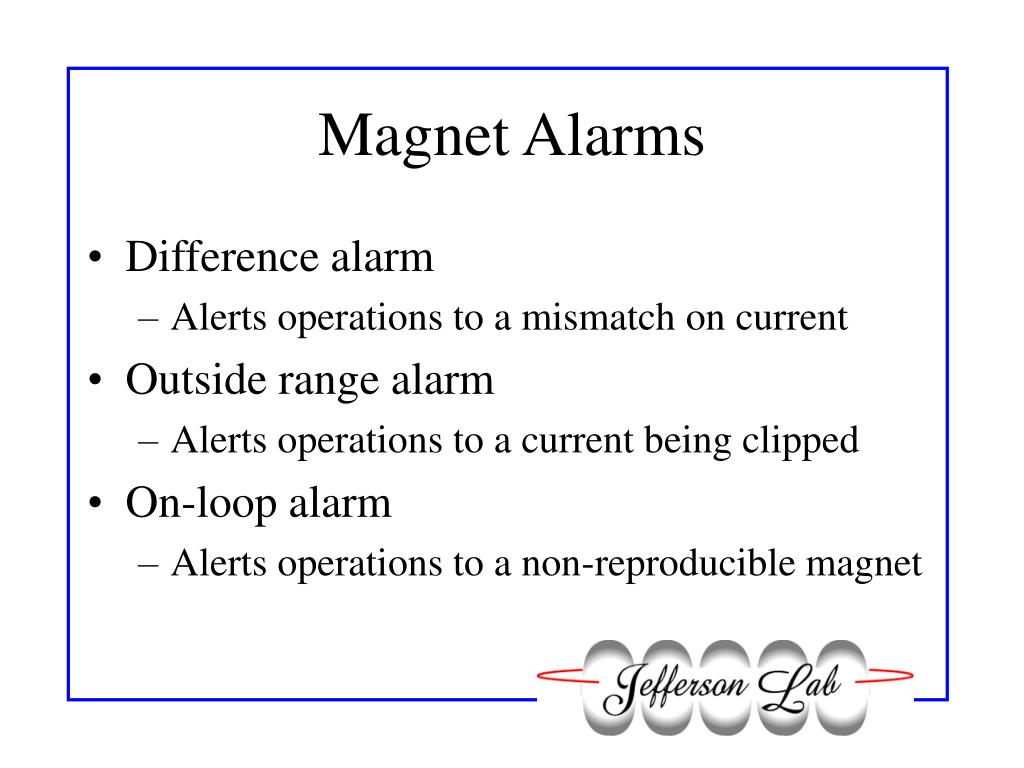 Magnet Alarms

• Difference alarm
– Alerts operations to a mismatch on current
• Outside range alarm
– Alerts operations to a current being clipped
• On-loop alarm
– Alerts operations to a non-reproducible magnet

Jefferson Lab